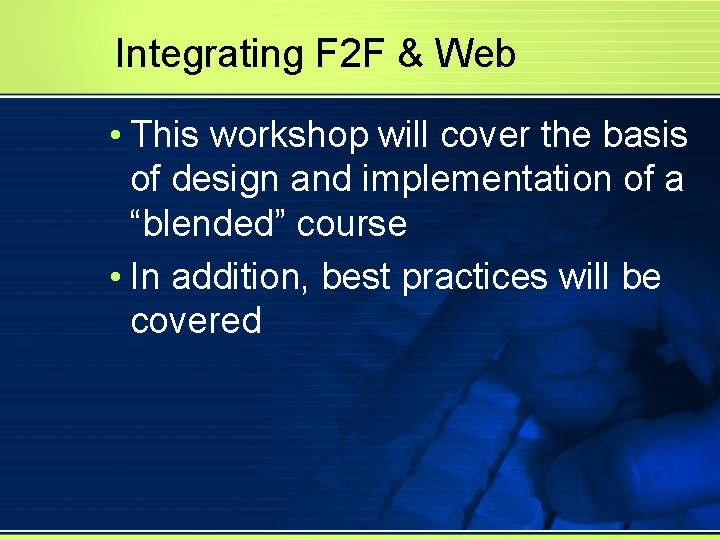 Integrating F2F & Web

• This workshop will cover the basis of design and implementation of a “blended” course

• In addition, best practices will be covered